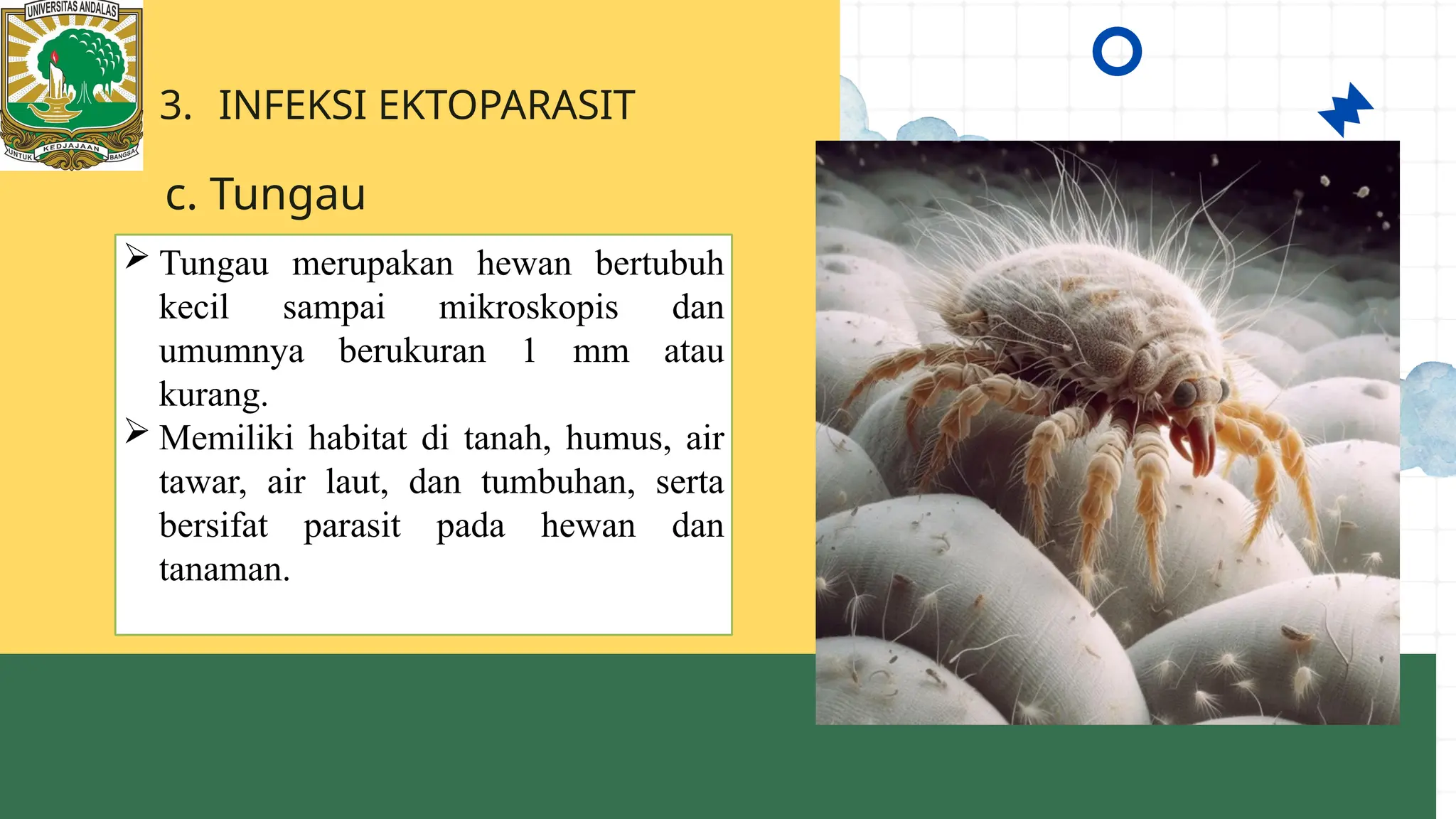 UNIVERSITAS ANDALAS
UNTUK KEDJAJAAN BANGSA

3. INFEKSI EKTOPARASIT

c. Tungau

➢ Tungau merupakan hewan bertubuh kecil sampai mikroskopis dan umumnya berukuran 1 mm atau kurang.
➢ Memiliki habitat di tanah, humus, air tawar, air laut, dan tumbuhan, serta bersifat parasit pada hewan dan tanaman.